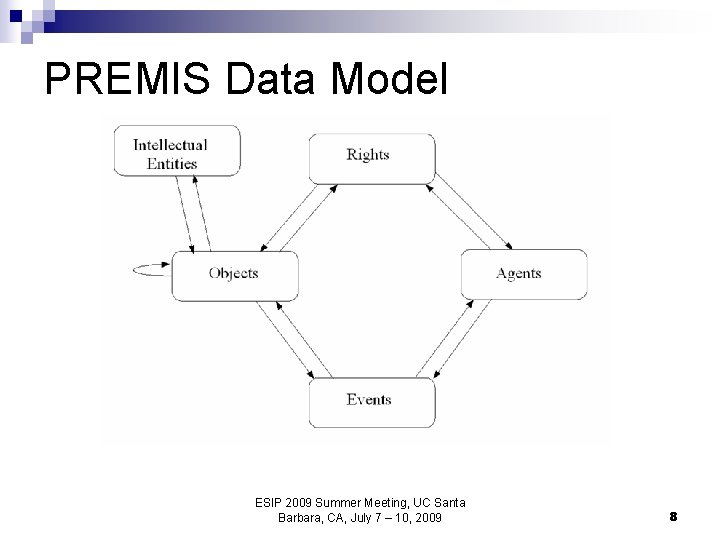 PREMIS Data Model

Intellectual Entities

Rights

Objects

Agents

Events

ESIP 2009 Summer Meeting, UC Santa Barbara, CA, July 7 – 10, 2009

8